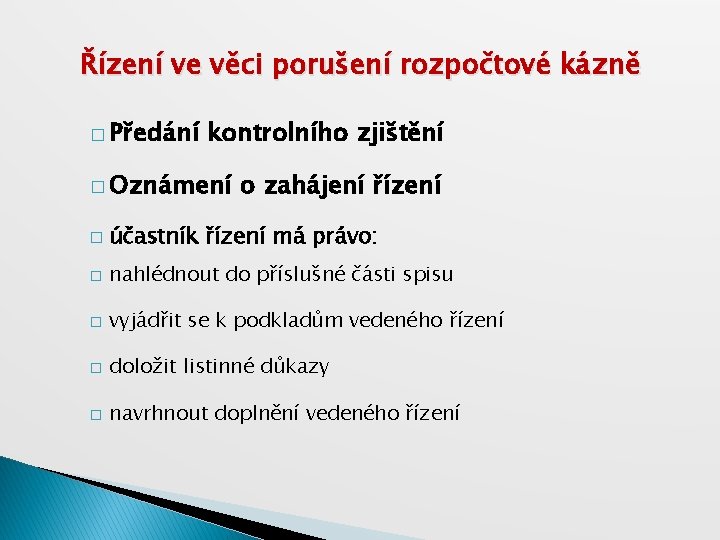 Řízení ve věci porušení rozpočtové kázně

□ Předání kontrolního zjištění

□ Oznámení o zahájení řízení

□ účastník řízení má právo:

□ nahlédnout do příslušné části spisu

□ vyjádřit se k podkladům vedeného řízení

□ doložit listinné důkazy

□ navrhnout doplnění vedeného řízení